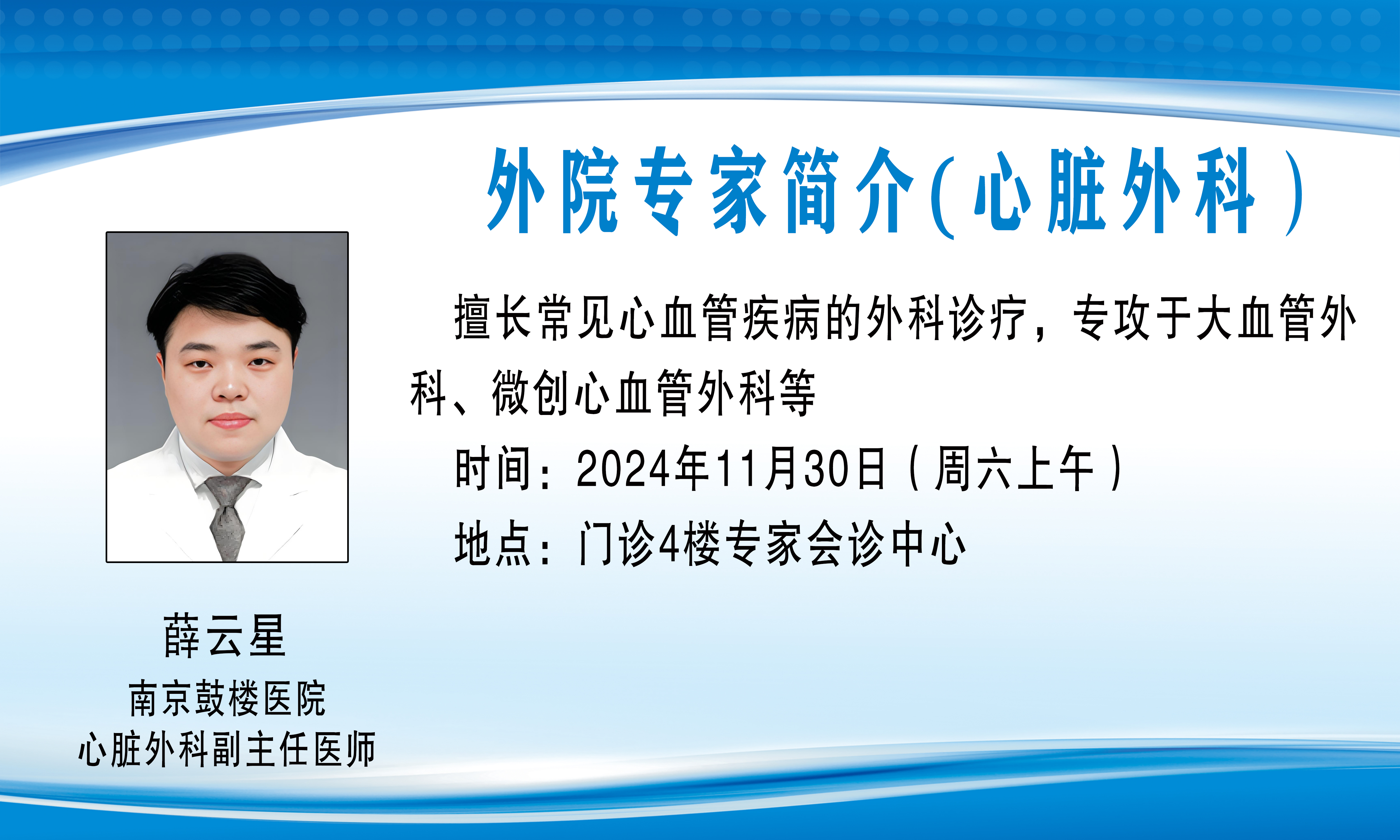 外院专家简介(心脏外科)

擅长常见心血管疾病的外科诊疗，专攻于大血管外科、微创心血管外科等

时间：2024年11月30日（周六上午）

地点：门诊4楼专家会诊中心

薛云星
南京鼓楼医院
心脏外科副主任医师